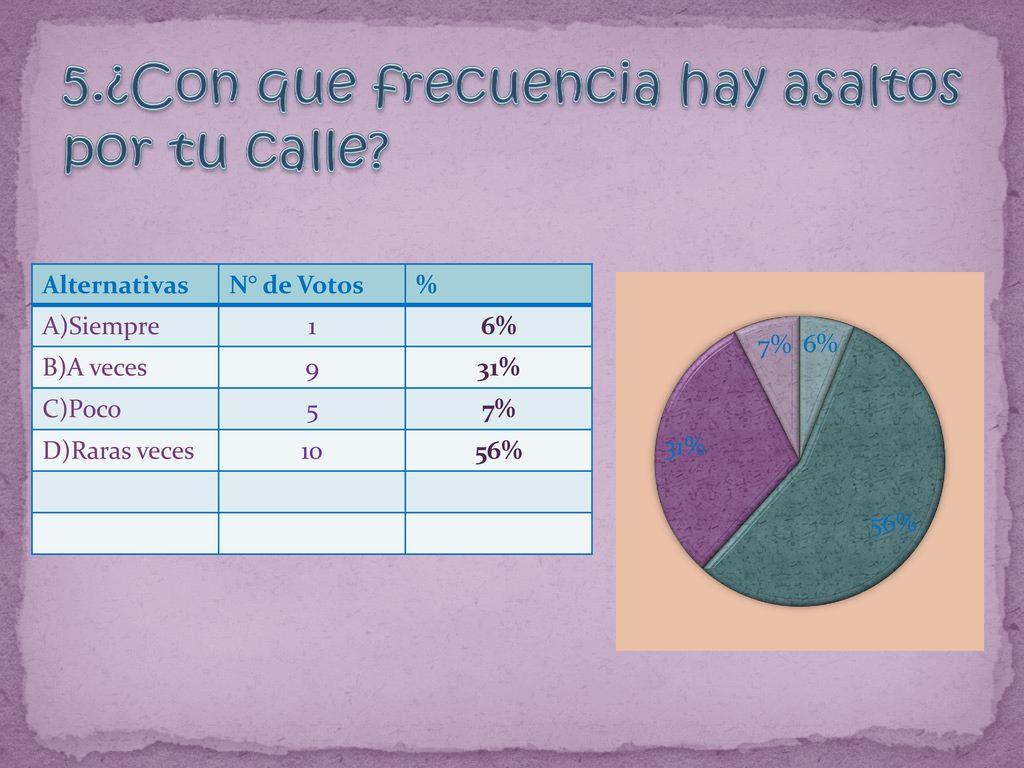 5.¿Con que frecuencia hay asaltos por tu calle?

| Alternativas | N° de Votos | % |
|---|---|---|
| A)Siempre | 1 | 6% |
| B)A veces | 9 | 31% |
| C)Poco | 5 | 7% |
| D)Raras veces | 10 | 56% |
| | | |
| | | |

7% 6%
31%
56%